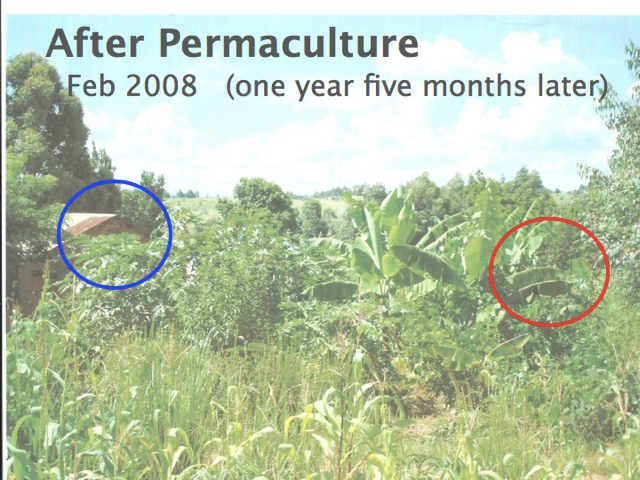 After Permaculture
Feb 2008 (one year five months later)